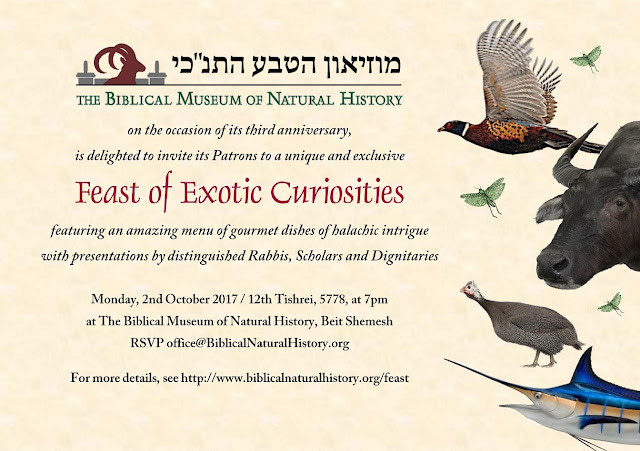 מוזיאון הטבע התנ"כי
THE BIBLICAL MUSEUM OF NATURAL HISTORY

on the occasion of its third anniversary,
is delighted to invite its Patrons to a unique and exclusive

Feast of Exotic Curiosities

featuring an amazing menu of gourmet dishes of halachic intrigue
with presentations by distinguished Rabbis, Scholars and Dignitaries

Monday, 2nd October 2017 / 12th Tishrei, 5778, at 7pm
at The Biblical Museum of Natural History, Beit Shemesh
RSVP office@BiblicalNaturalHistory.org

For more details, see http://www.biblicalnaturalhistory.org/feast